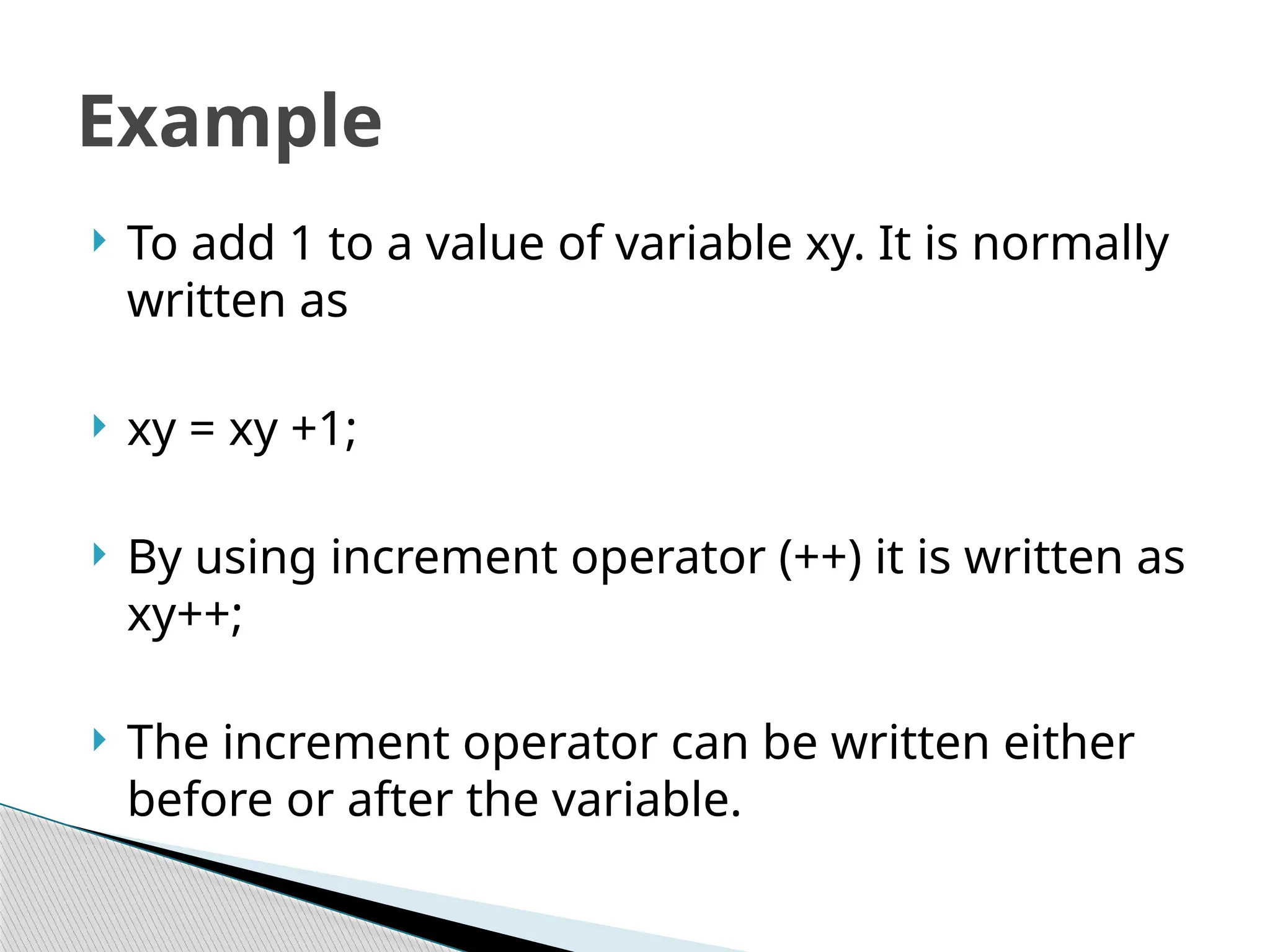 Example

To add 1 to a value of variable xy. It is normally written as

xy = xy +1;

By using increment operator (++) it is written as xy++;

The increment operator can be written either before or after the variable.